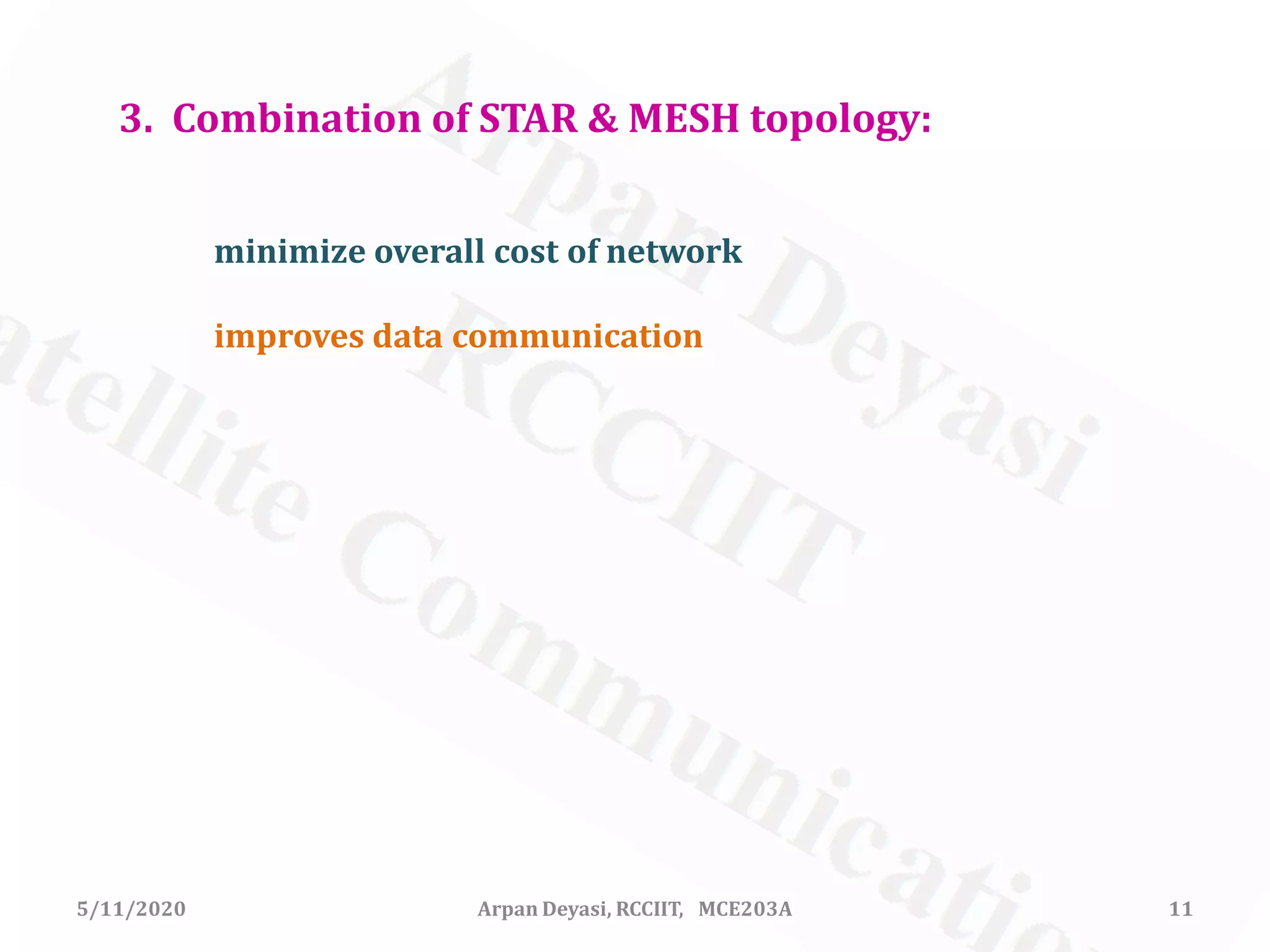 3. Combination of STAR & MESH topology:

minimize overall cost of network

improves data communication

Arpan Deyasi
RCCIIT
atellite Communicatio

5/11/2020 Arpan Deyasi, RCCIIT, MCE203A 11